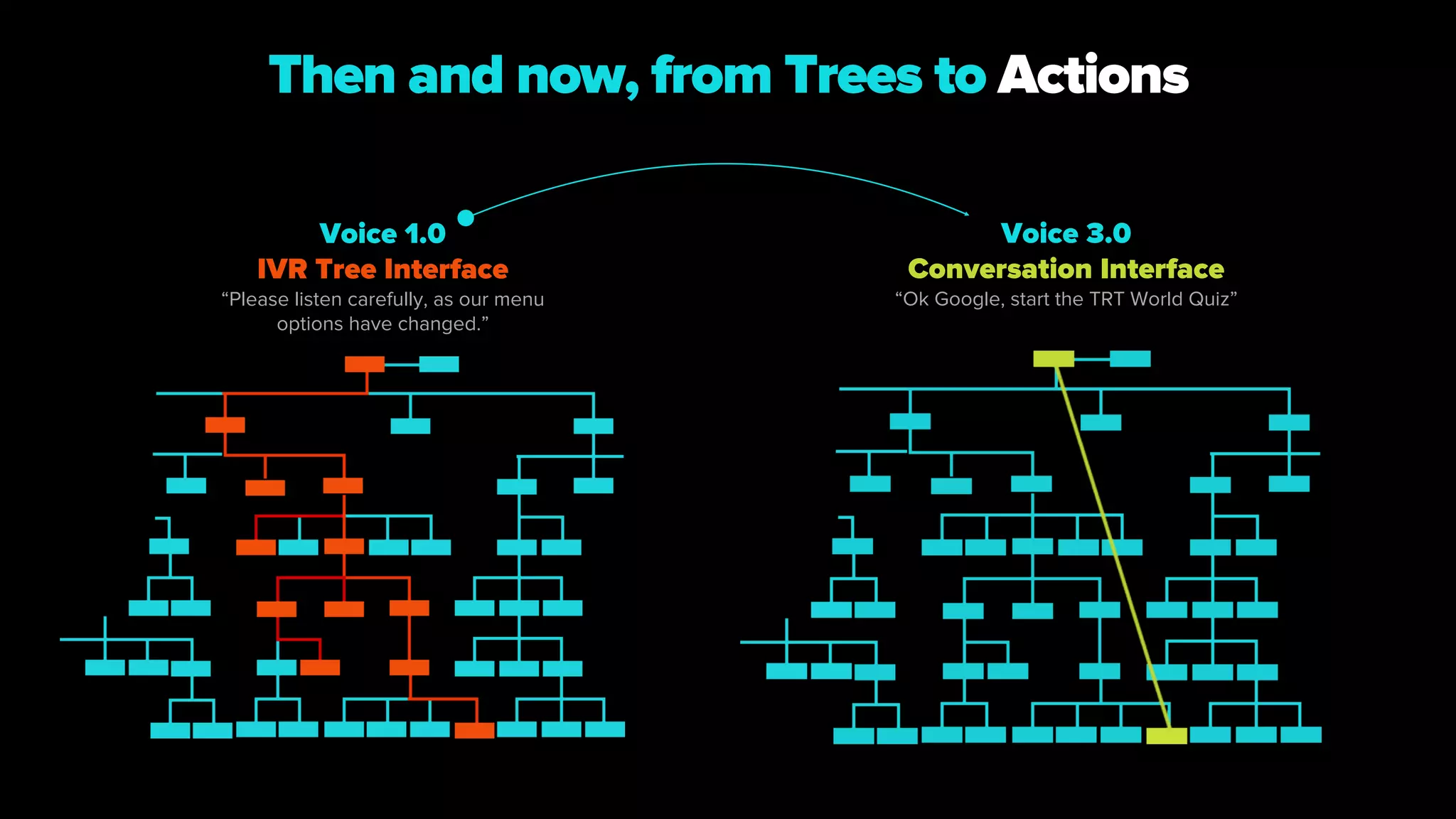 Then and now, from Trees to Actions

Voice 1.0
IVR Tree Interface
“Please listen carefully, as our menu options have changed.”

Voice 3.0
Conversation Interface
“Ok Google, start the TRT World Quiz”